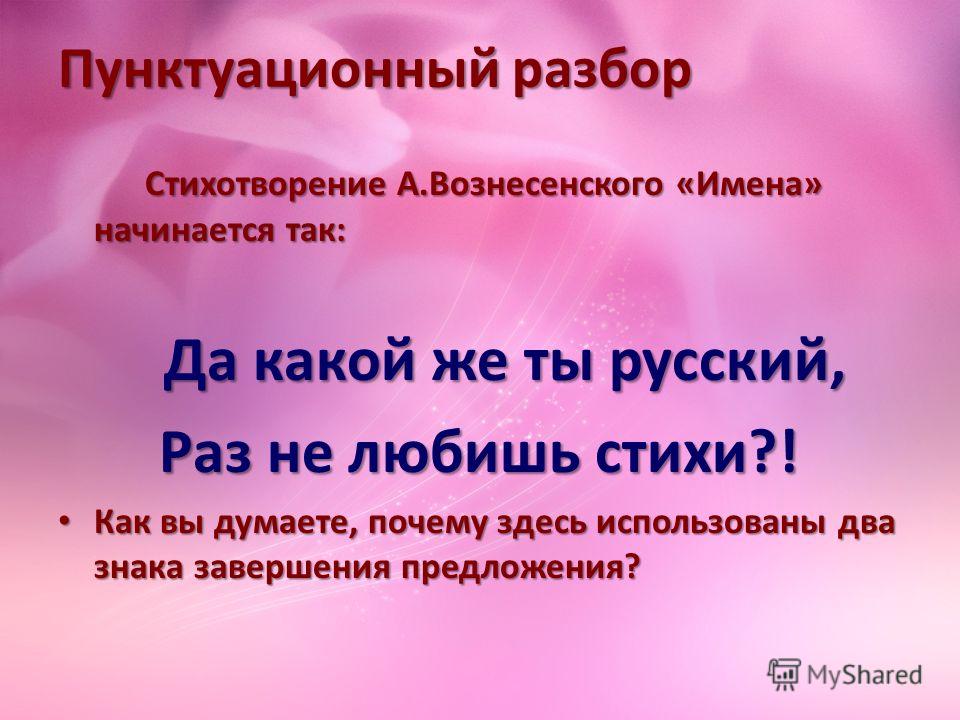 Пунктуационный разбор

Стихотворение А.Вознесенского «Имена» начинается так:

Да какой же ты русский,

Раз не любишь стихи?!

• Как вы думаете, почему здесь использованы два знака завершения предложения?

MyShared